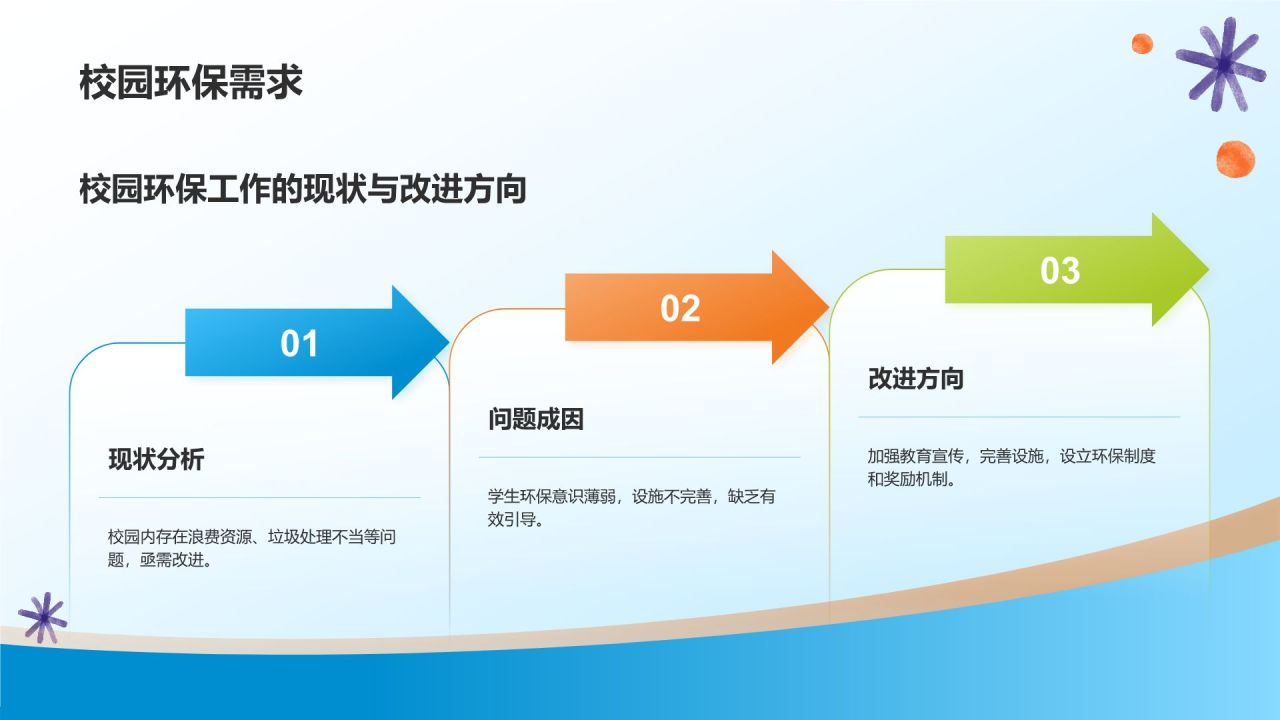 校园环保需求

校园环保工作的现状与改进方向

01

现状分析

校园内存在浪费资源、垃圾处理不当等问题，亟需改进。

02

问题成因

学生环保意识薄弱，设施不完善，缺乏有效引导。

03

改进方向

加强教育宣传，完善设施，设立环保制度和奖励机制。